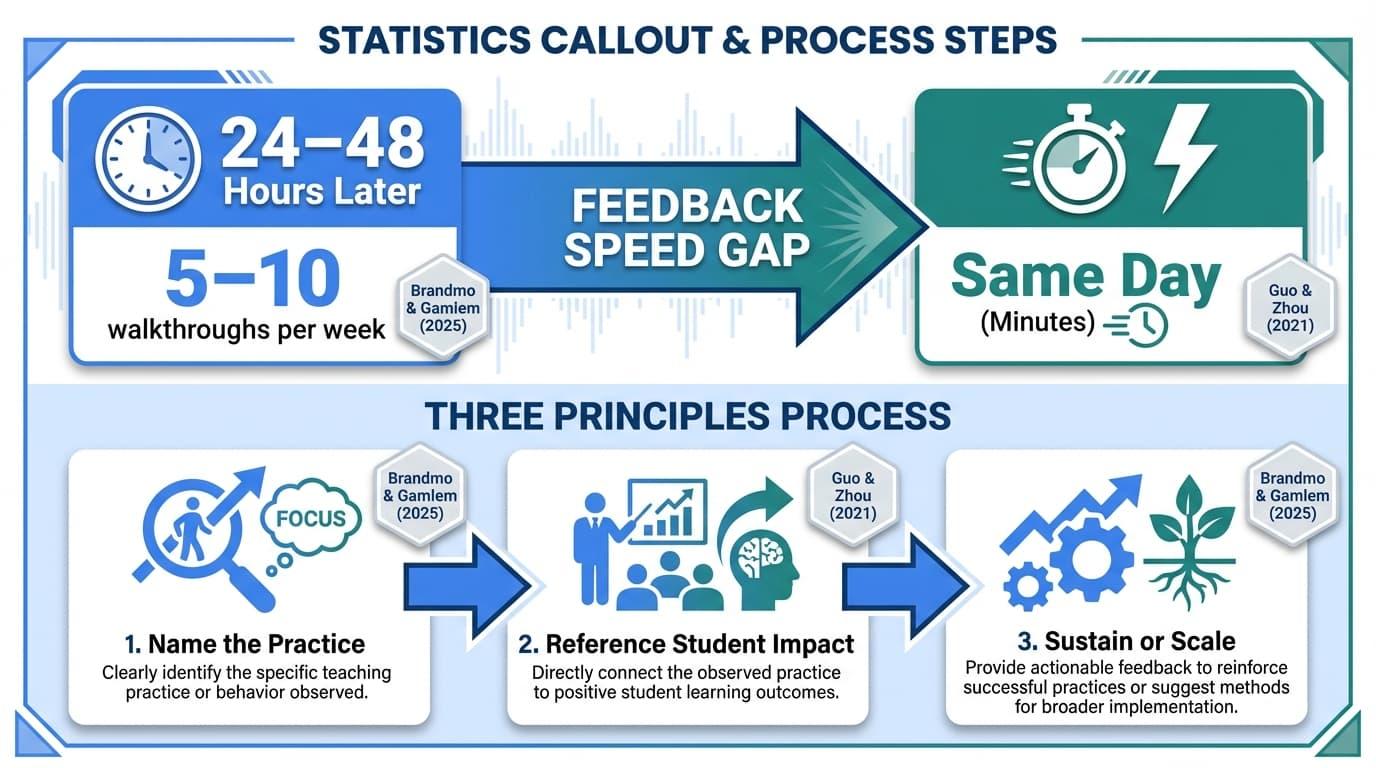 STATISTICS CALLOUT & PROCESS STEPS

24–48 Hours Later

5–10 walkthroughs per week

Brandmo & Gamlem (2025)

FEEDBACK SPEED GAP

Same Day (Minutes)

Guo & Zhou (2021)

THREE PRINCIPLES PROCESS

FOCUS

Brandmo & Gamlem (2025)

1. Name the Practice
Clearly identify the specific teaching practice or behavior observed.

Guo & Zhou (2021)

2. Reference Student Impact
Directly connect the observed practice to positive student learning outcomes.

Brandmo & Gamlem (2025)

3. Sustain or Scale
Provide actionable feedback to reinforce successful practices or suggest methods for broader implementation.